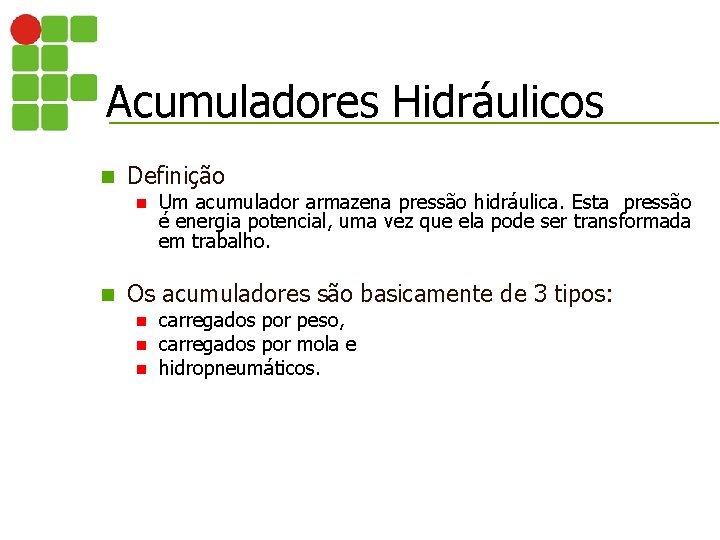 Acumuladores Hidráulicos

Definição

Um acumulador armazena pressão hidráulica. Esta pressão é energia potencial, uma vez que ela pode ser transformada em trabalho.

Os acumuladores são basicamente de 3 tipos:

carregados por peso,

carregados por mola e

hidropneumáticos.